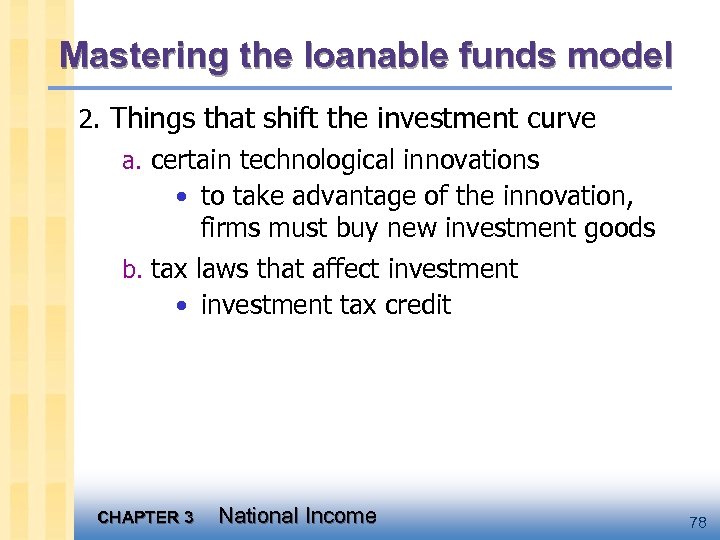 Mastering the loanable funds model

2. Things that shift the investment curve

a. certain technological innovations

• to take advantage of the innovation, firms must buy new investment goods

b. tax laws that affect investment

• investment tax credit

CHAPTER 3 National Income

78